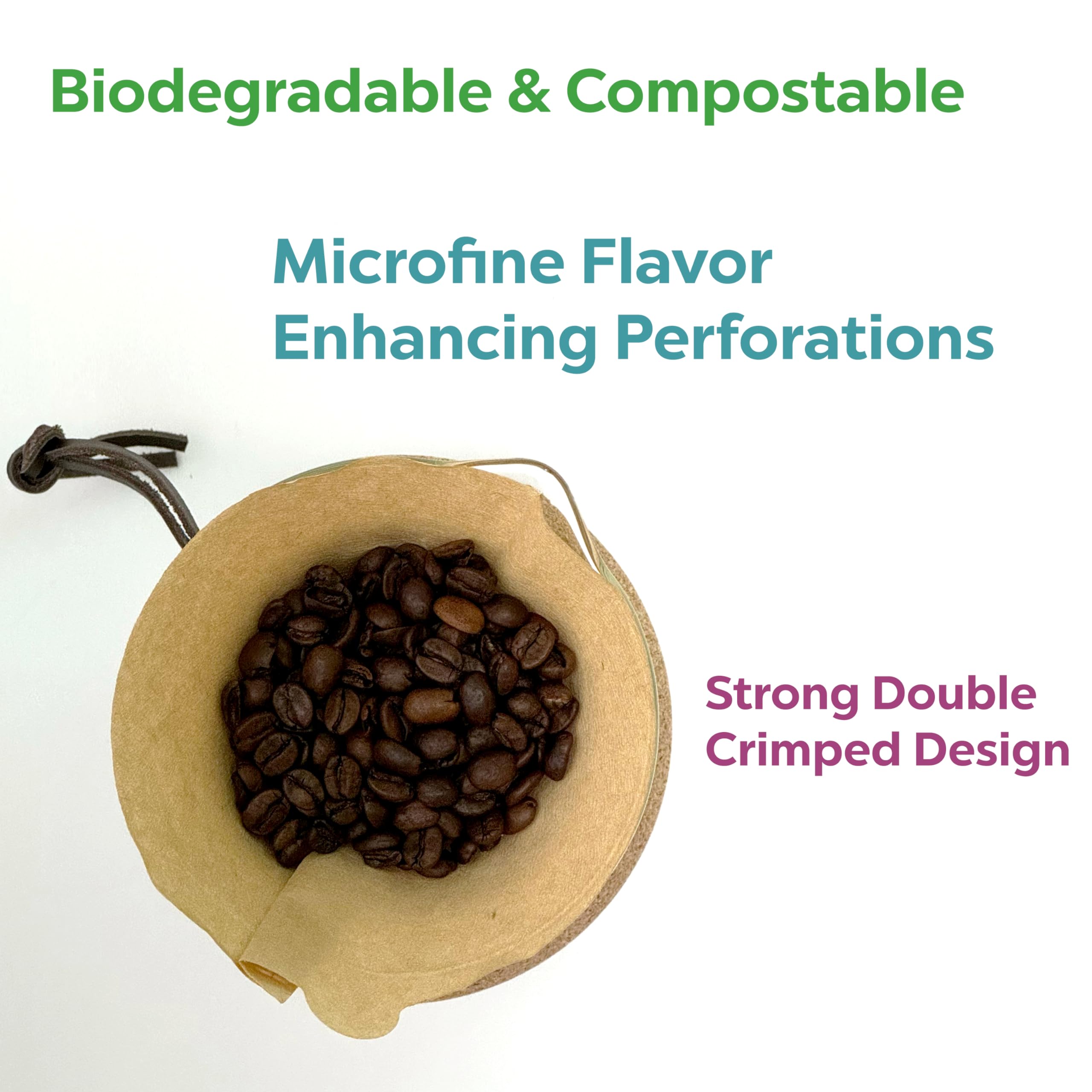 Biodegradable & Compostable

Microfine Flavor Enhancing Perforations

Strong Double Crimped Design